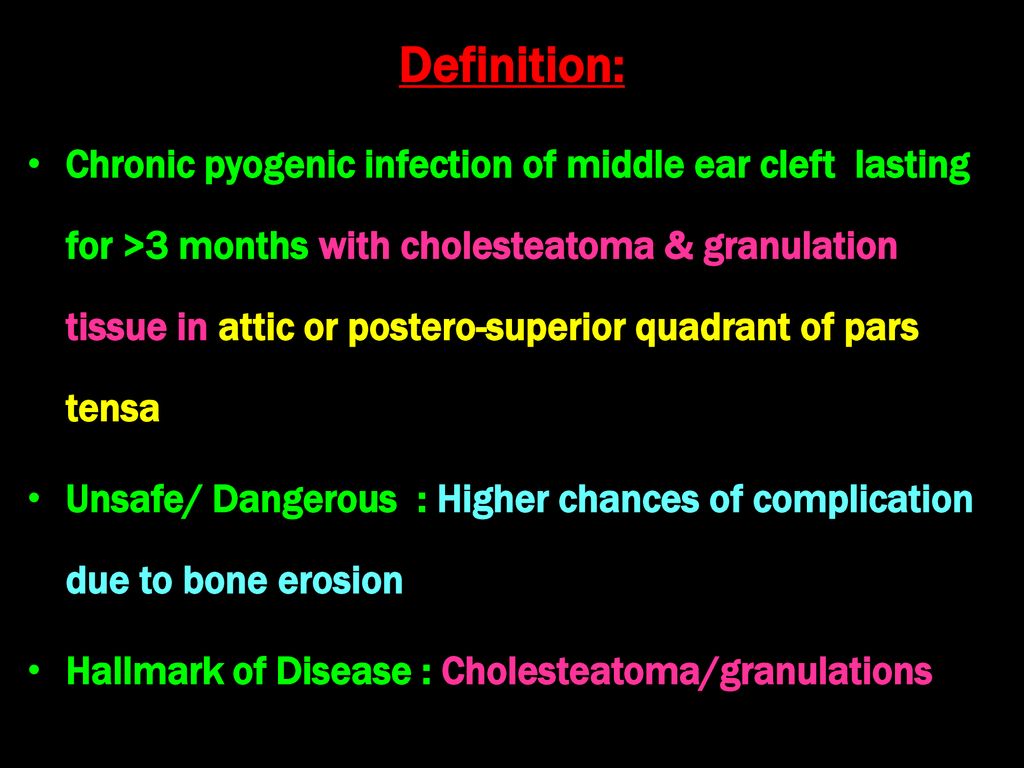 Definition:

• Chronic pyogenic infection of middle ear cleft lasting for >3 months with cholesteatoma & granulation tissue in attic or postero-superior quadrant of pars tensa

• Unsafe/ Dangerous : Higher chances of complication due to bone erosion

• Hallmark of Disease : Cholesteatoma/granulations